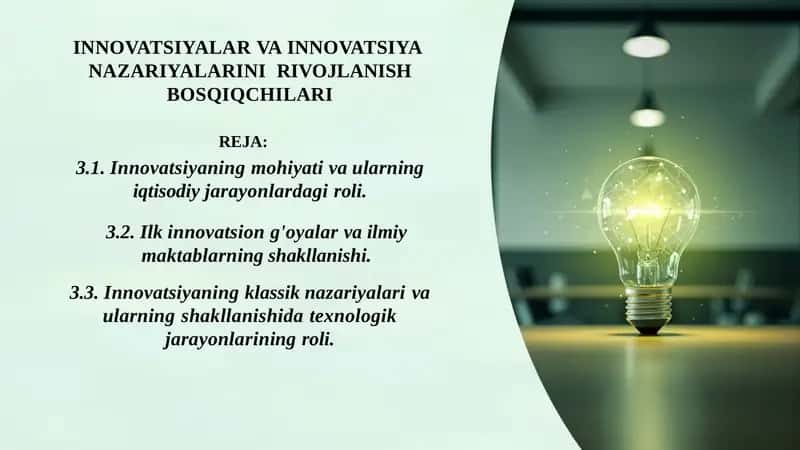 INNOVATSIYALAR VA INNOVATSIYA NAZARIYALARINI RIVOJLANISH BOSQIQCHILARI

REJA:

3.1. Innovatsiyaning mohiyati va ularning iqtisodiy jarayonlardagi roli.

3.2. Ilk innovatsion g'oyalar va ilmiy maktablarning shakllanishi.

3.3. Innovatsiyaning klassik nazariyalari va ularning shakllanishida texnologik jarayonlarining roli.